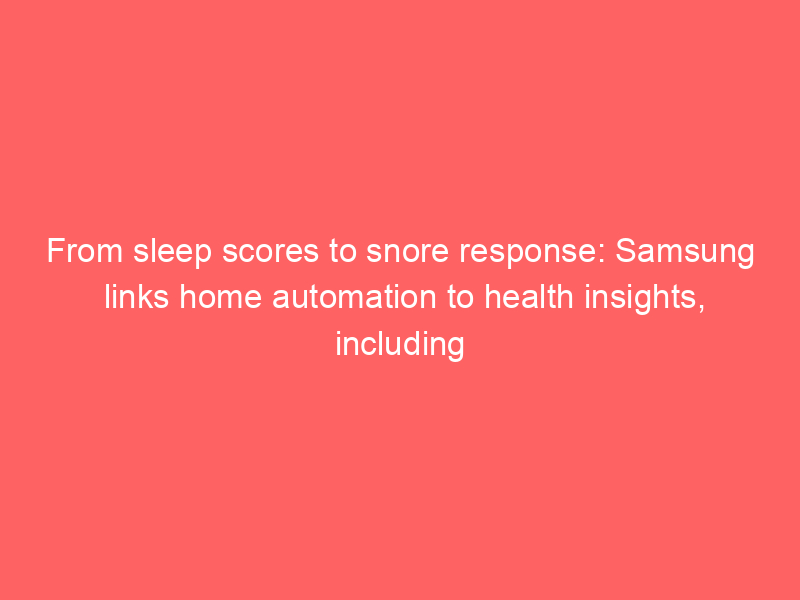 From sleep scores to snore response: Samsung links home automation to health insights, including